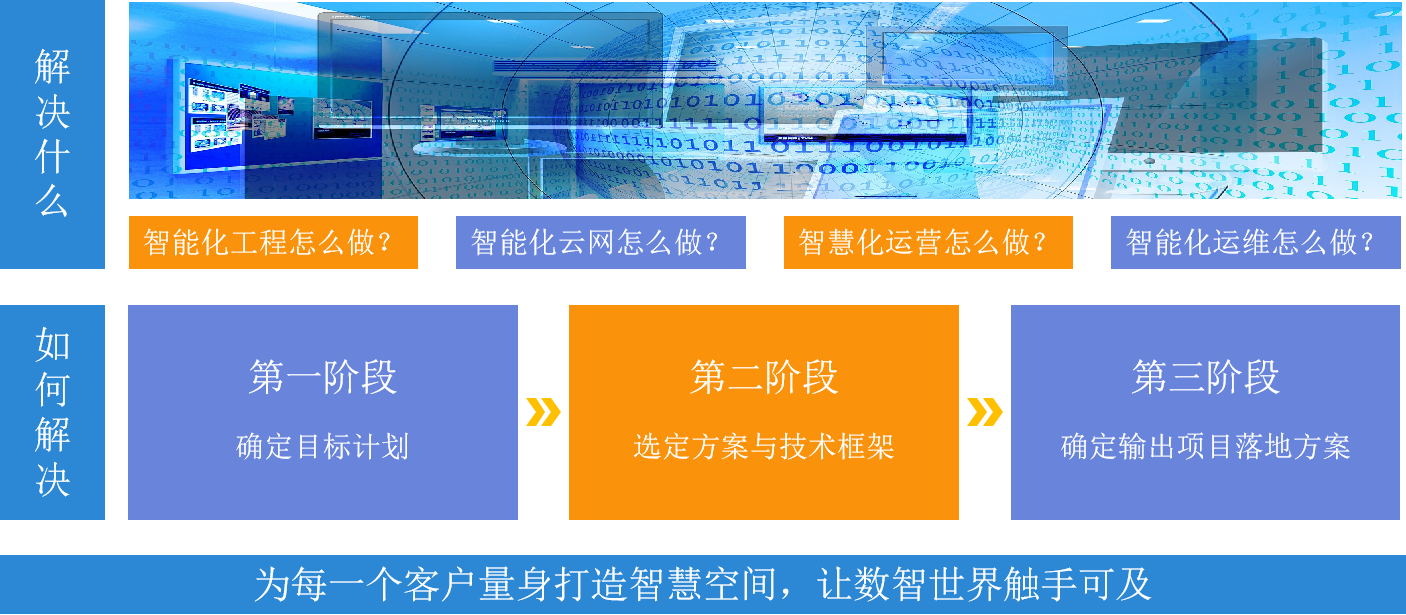 解决什么

智能化工程怎么做？

智能化云网怎么做？

智慧化运营怎么做？

智能化运维怎么做？

如何解决

第一阶段

确定目标计划

第二阶段

选定方案与技术框架

第三阶段

确定输出项目落地方案

为每一个客户量身打造智慧空间，让数智世界触手可及